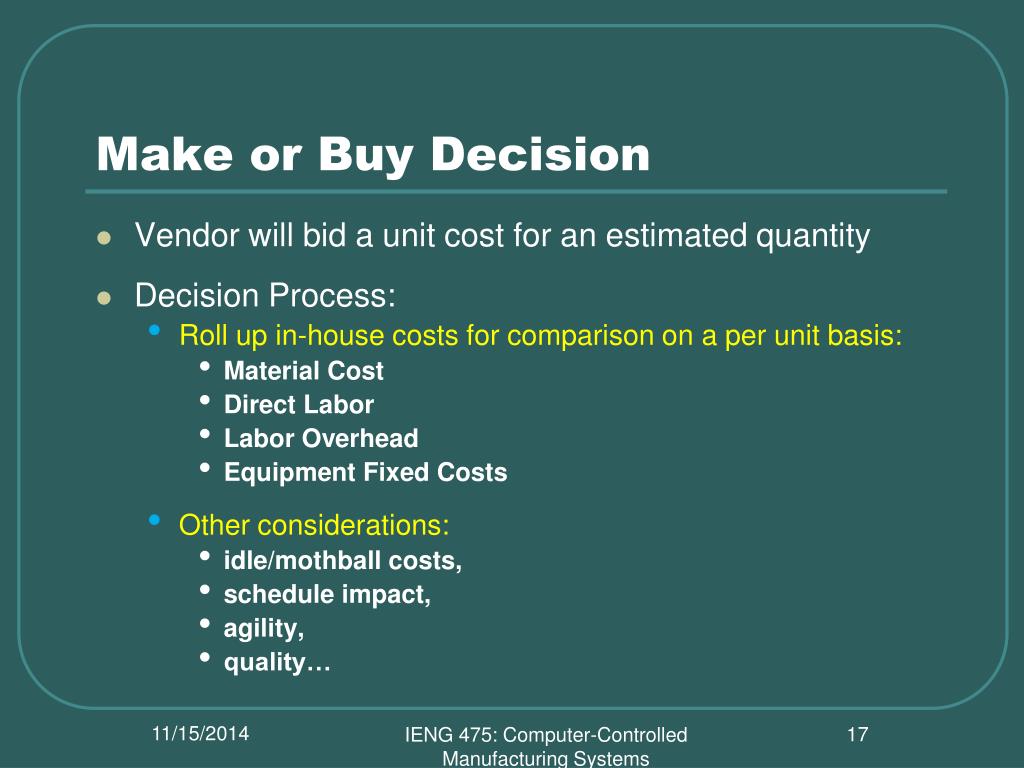 Make or Buy Decision

- Vendor will bid a unit cost for an estimated quantity
- Decision Process:
  - Roll up in-house costs for comparison on a per unit basis:
    - Material Cost
    - Direct Labor
    - Labor Overhead
    - Equipment Fixed Costs
  - Other considerations:
    - idle/mothball costs,
    - schedule impact,
    - agility,
    - quality…

11/15/2014

IENG 475: Computer-Controlled Manufacturing Systems

17